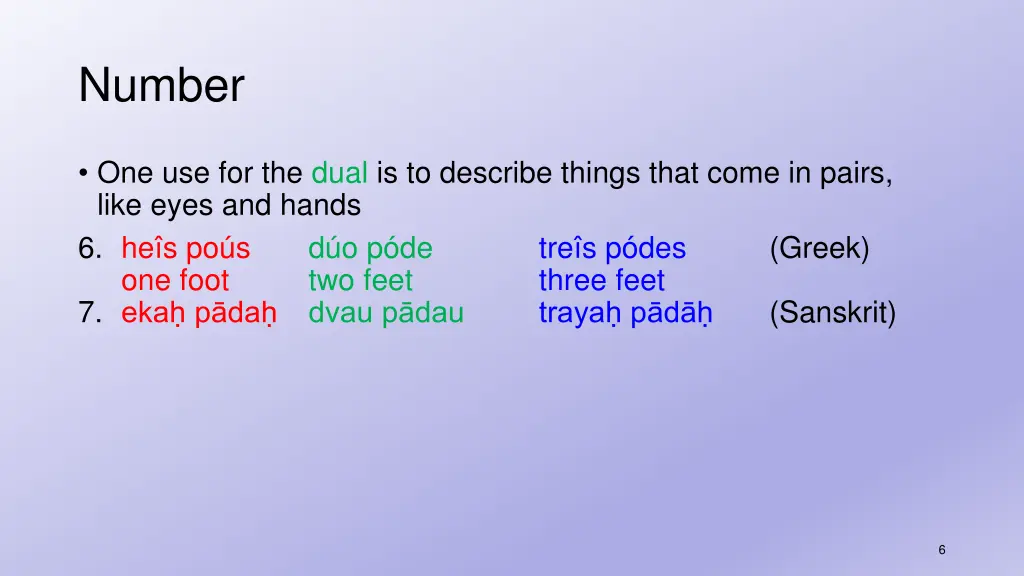 Number

• One use for the dual is to describe things that come in pairs, like eyes and hands

6. heîs poús dúo póde treîs pódes (Greek)
one foot two feet three feet
7. ekaḥ pādaḥ dvau pādau trayaḥ pādāḥ (Sanskrit)

6